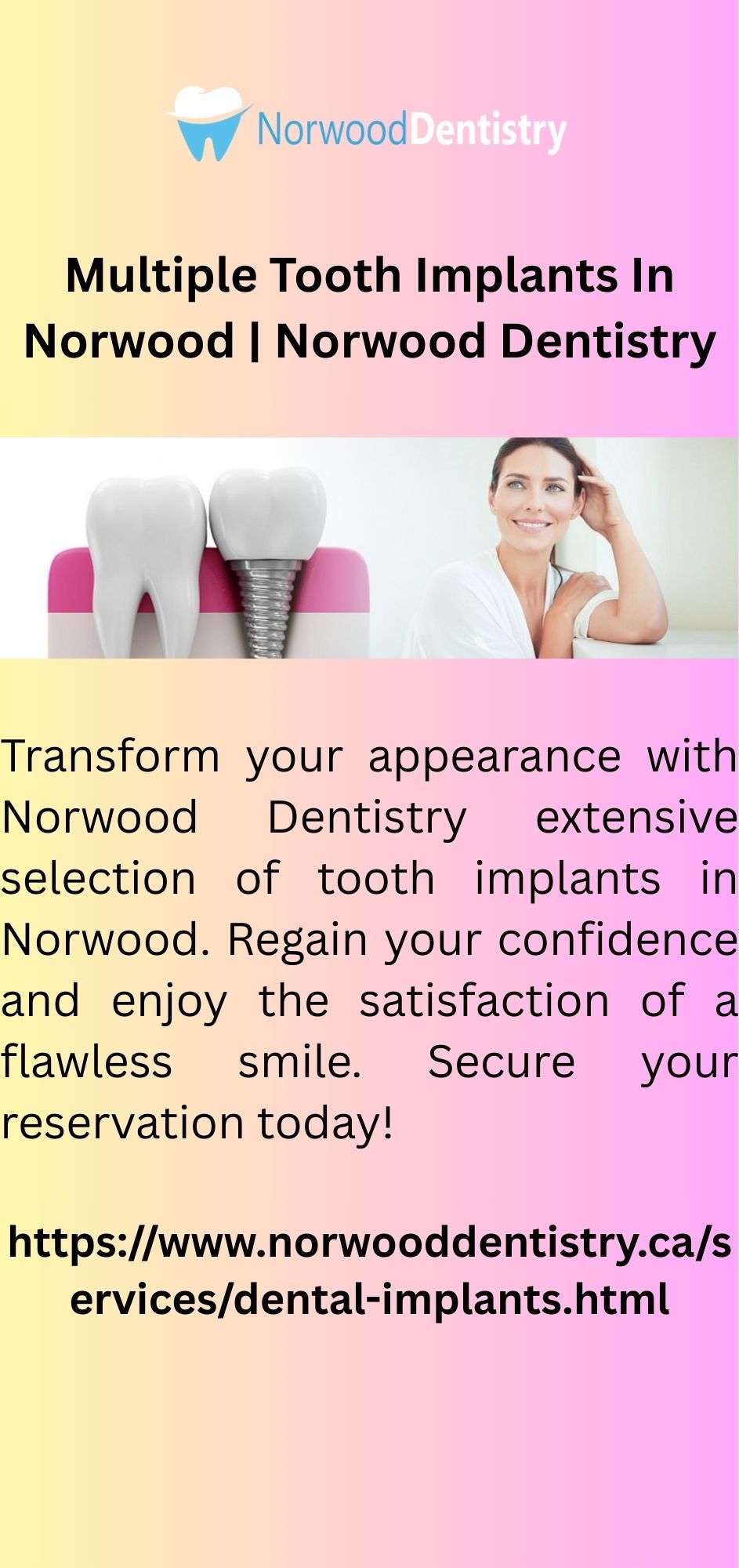 NorwoodDentistry

Multiple Tooth Implants In Norwood | Norwood Dentistry

Transform your appearance with Norwood Dentistry extensive selection of tooth implants in Norwood. Regain your confidence and enjoy the satisfaction of a flawless smile. Secure your reservation today!

https://www.norwooddentistry.ca/services/dental-implants.html